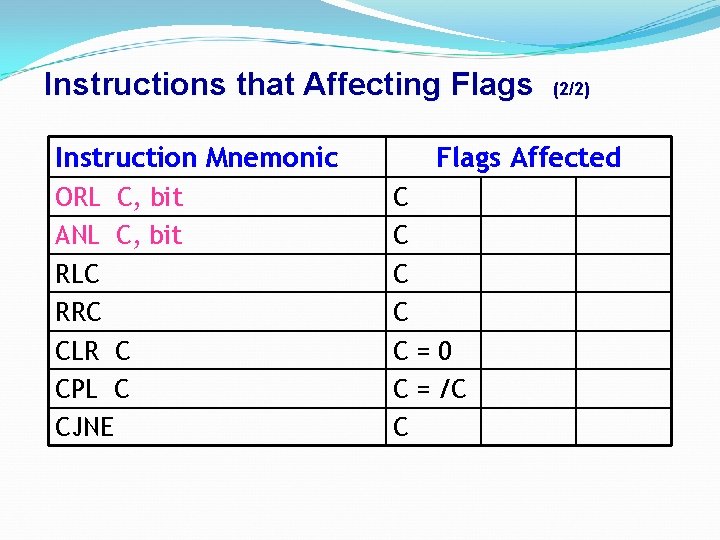 Instructions that Affecting Flags (2/2)

| Instruction Mnemonic | Flags Affected | | |
|---|---|---|---|
| ORL C, bit | C | | |
| ANL C, bit | C | | |
| RLC | C | | |
| RRC | C | | |
| CLR C | C = 0 | | |
| CPL C | C = /C | | |
| CJNE | C | | |